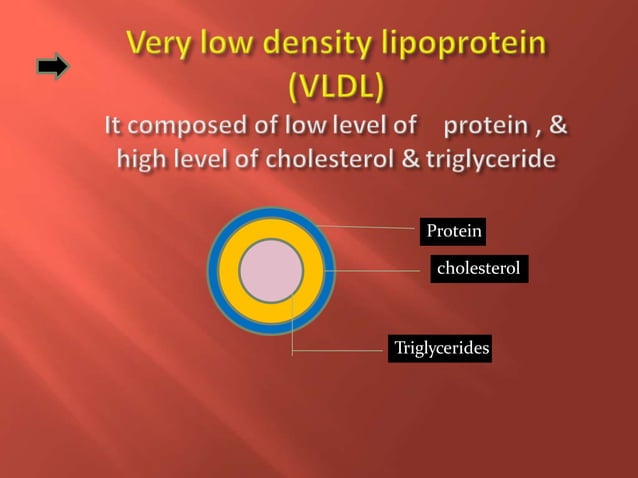 Very low density lipoprotein (VLDL)

It composed of low level of protein , & high level of cholesterol & triglyceride

Protein

cholesterol

Triglycerides